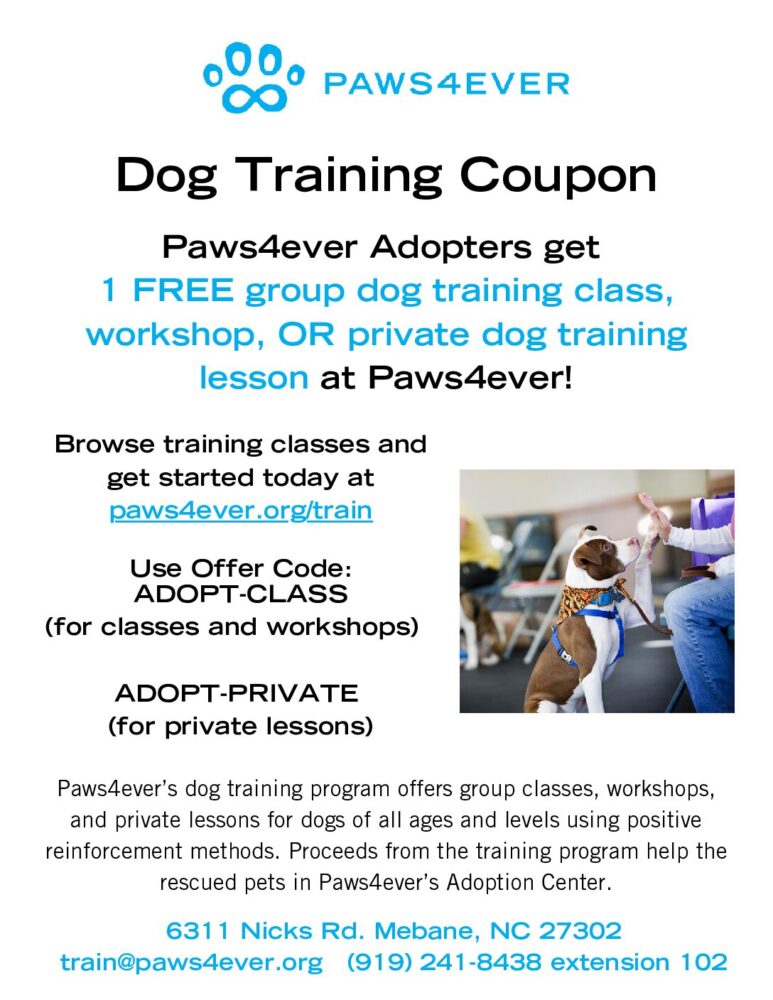 PAWS4EVER

Dog Training Coupon

Paws4ever Adopters get 1 FREE group dog training class, workshop, OR private dog training lesson at Paws4ever!

Browse training classes and get started today at paws4ever.org/train

Use Offer Code:
ADOPT-CLASS
(for classes and workshops)

ADOPT-PRIVATE
(for private lessons)

Paws4ever's dog training program offers group classes, workshops, and private lessons for dogs of all ages and levels using positive reinforcement methods. Proceeds from the training program help the rescued pets in Paws4ever's Adoption Center.

6311 Nicks Rd. Mebane, NC 27302
train@paws4ever.org (919) 241-8438 extension 102